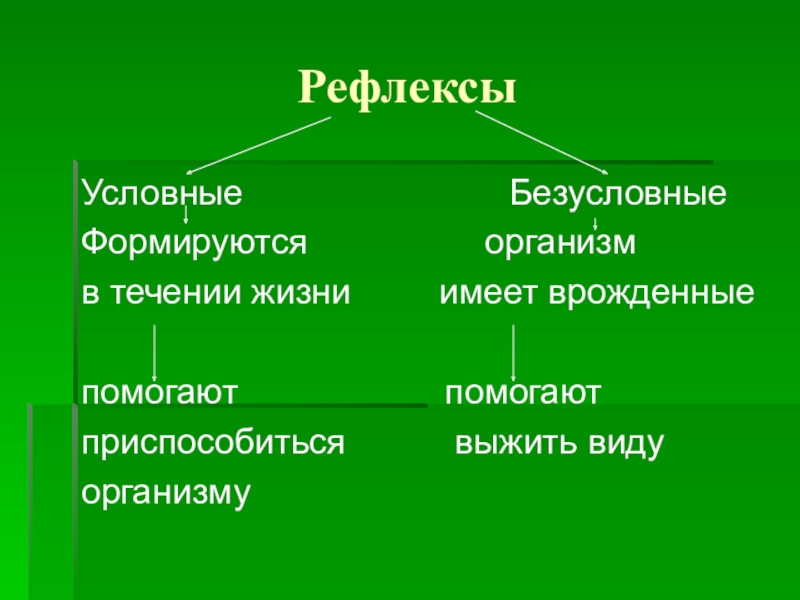 Рефлексы

Условные
Формируются
в течении жизни

помогают
приспособиться
организму

Безусловные
организм
имеет врожденные

помогают
выжить виду